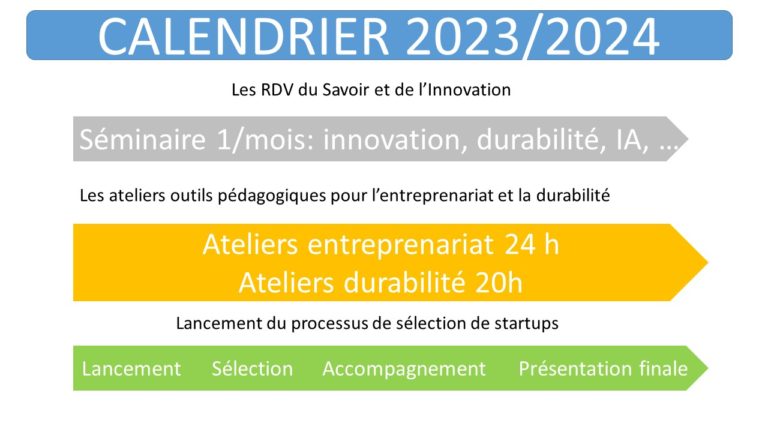 CALENDRIER 2023/2024

Les RDV du Savoir et de l'Innovation

Séminaire 1/mois: innovation, durabilité, IA, …

Les ateliers outils pédagogiques pour l'entreprenariat et la durabilité

Ateliers entreprenariat 24 h
Ateliers durabilité 20h

Lancement du processus de sélection de startups

Lancement Sélection Accompagnement Présentation finale